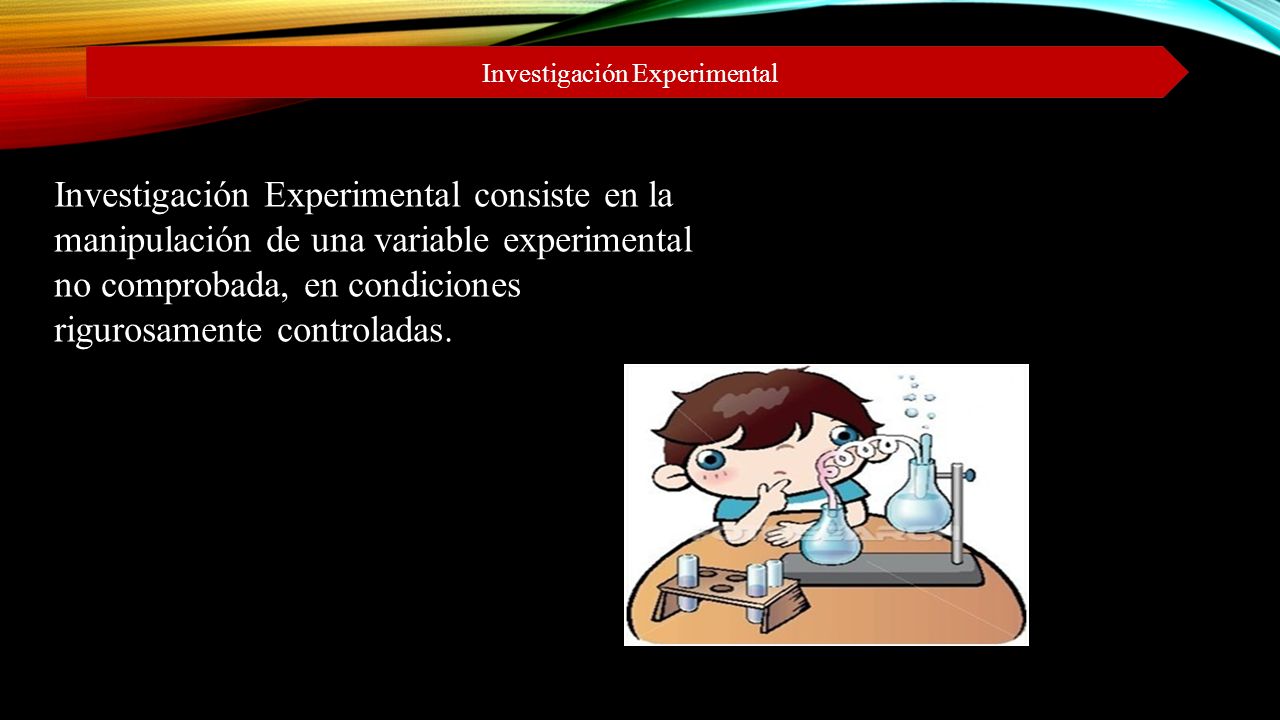 Investigación Experimental

Investigación Experimental consiste en la manipulación de una variable experimental no comprobada, en condiciones rigurosamente controladas.